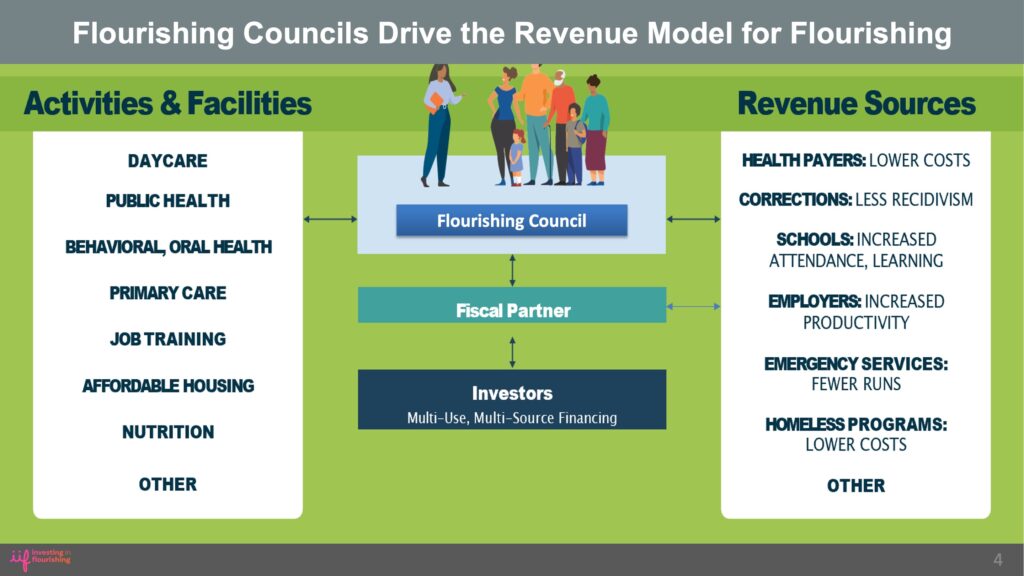 Flourishing Councils Drive the Revenue Model for Flourishing

Activities & Facilities

DAYCARE
PUBLIC HEALTH
BEHAVIORAL, ORAL HEALTH
PRIMARY CARE
JOB TRAINING
AFFORDABLE HOUSING
NUTRITION
OTHER

Flourishing Council

Fiscal Partner

Investors
Multi-Use, Multi-Source Financing

Revenue Sources

HEALTH PAYERS: LOWER COSTS
CORRECTIONS: LESS RECIDIVISM
SCHOOLS: INCREASED ATTENDANCE, LEARNING
EMPLOYERS: INCREASED PRODUCTIVITY
EMERGENCY SERVICES: FEWER RUNS
HOMELESS PROGRAMS: LOWER COSTS
OTHER

iif investing in flourishing

4